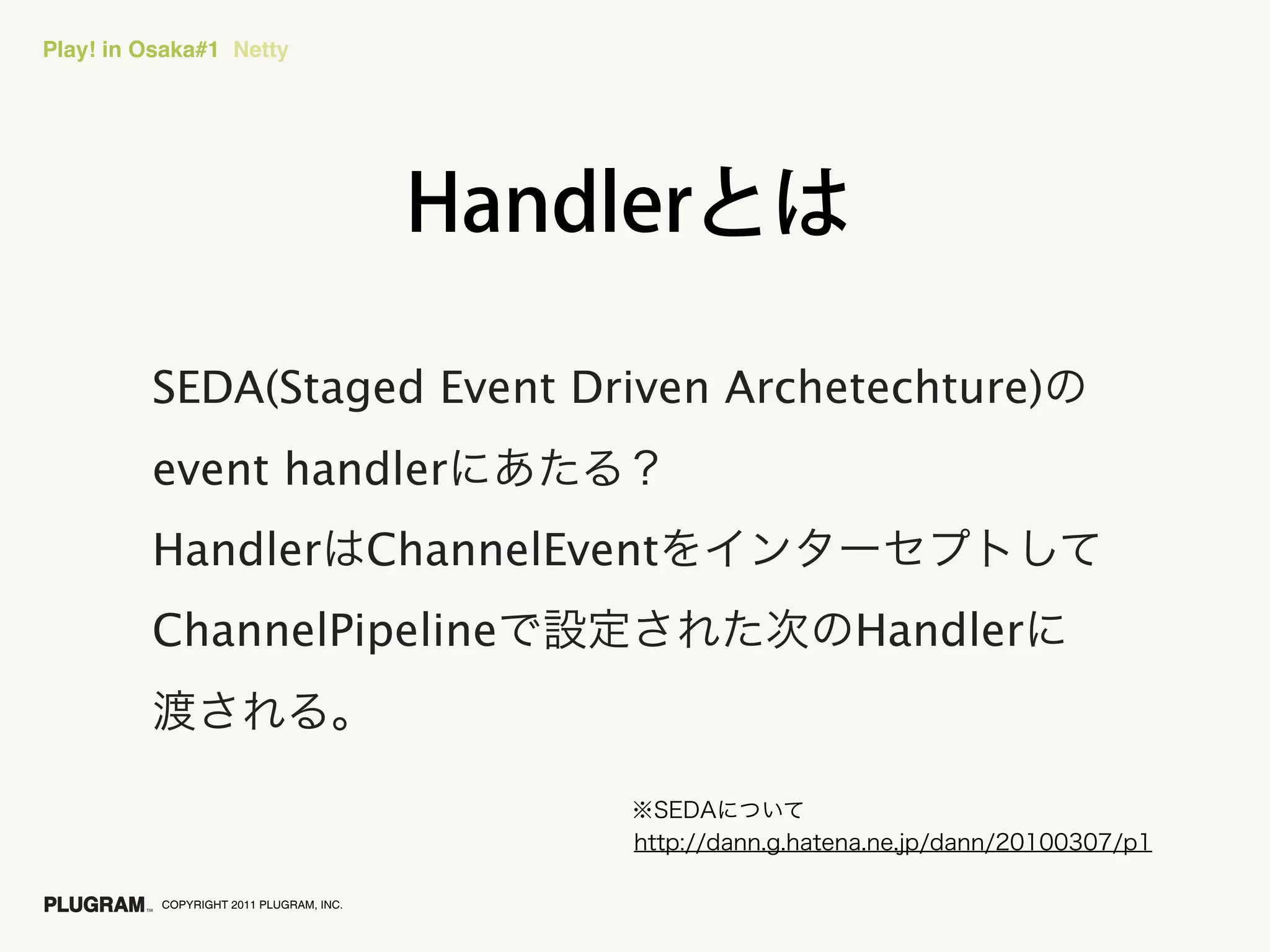 Play! in Osaka#1 Netty

Handlerとは

SEDA(Staged Event Driven Archetechture)のevent handlerにあたる？

HandlerはChannelEventをインターセプトしてChannelPipelineで設定された次のHandlerに渡される。

※SEDAについて
http://dann.g.hatena.ne.jp/dann/20100307/p1

PLUGRAM™ COPYRIGHT 2011 PLUGRAM, INC.